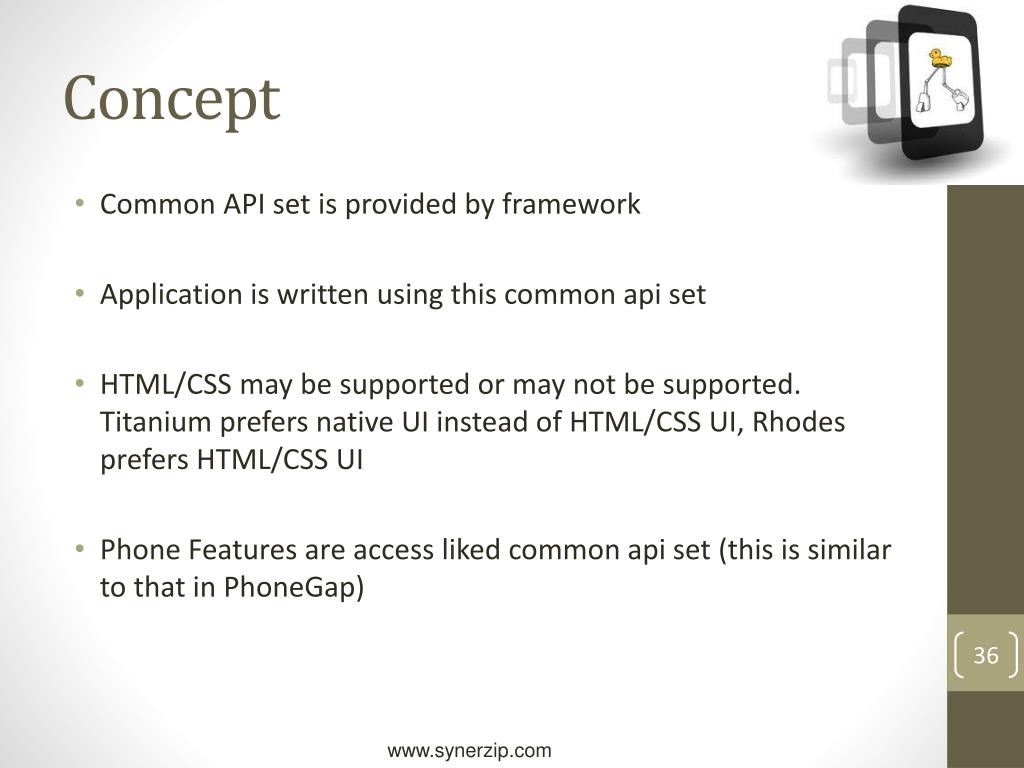 Concept

• Common API set is provided by framework

• Application is written using this common api set

• HTML/CSS may be supported or may not be supported. Titanium prefers native UI instead of HTML/CSS UI, Rhodes prefers HTML/CSS UI

• Phone Features are access liked common api set (this is similar to that in PhoneGap)

36

www.synerzip.com